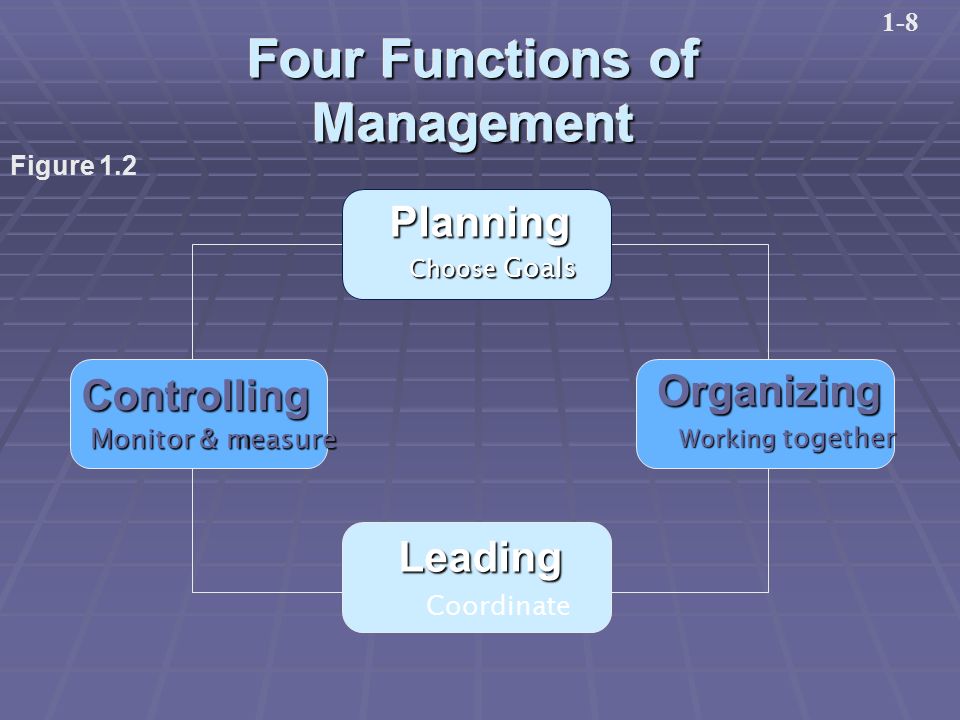 1-8

Four Functions of Management

Figure 1.2

Planning
Choose Goals

Controlling
Monitor & measure

Organizing
Working together

Leading
Coordinate